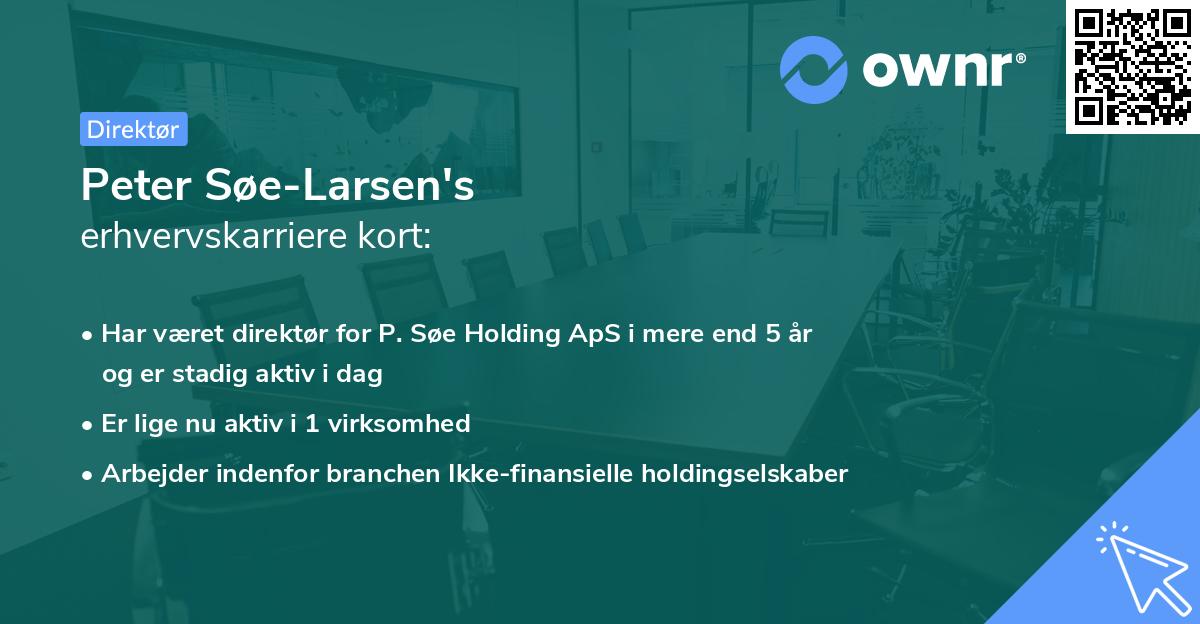 ownr®

Direktør

Peter Søe-Larsen's
erhvervskarriere kort:

• Har været direktør for P. Søe Holding ApS i mere end 5 år og er stadig aktiv i dag
• Er lige nu aktiv i 1 virksomhed
• Arbejder indenfor branchen Ikke-finansielle holdingselskaber